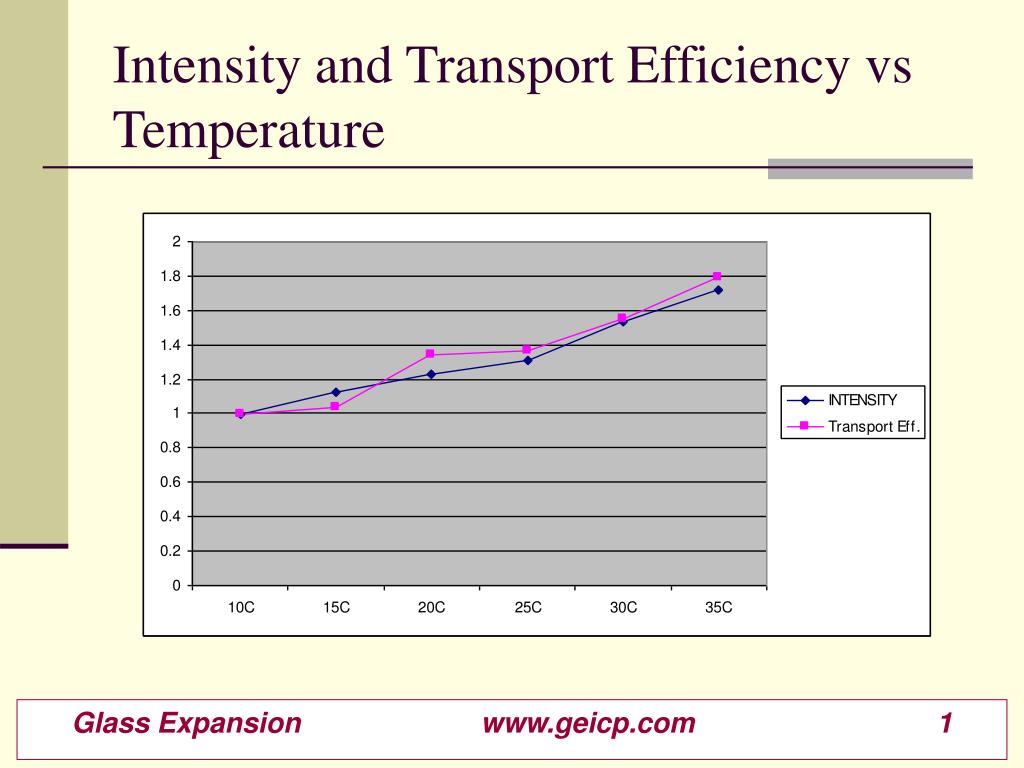 Intensity and Transport Efficiency vs Temperature

2
1.8
1.6
1.4
1.2
1
0.8
0.6
0.4
0.2
0

10C 15C 20C 25C 30C 35C

INTENSITY
Transport Eff.

Glass Expansion www.geicp.com 1